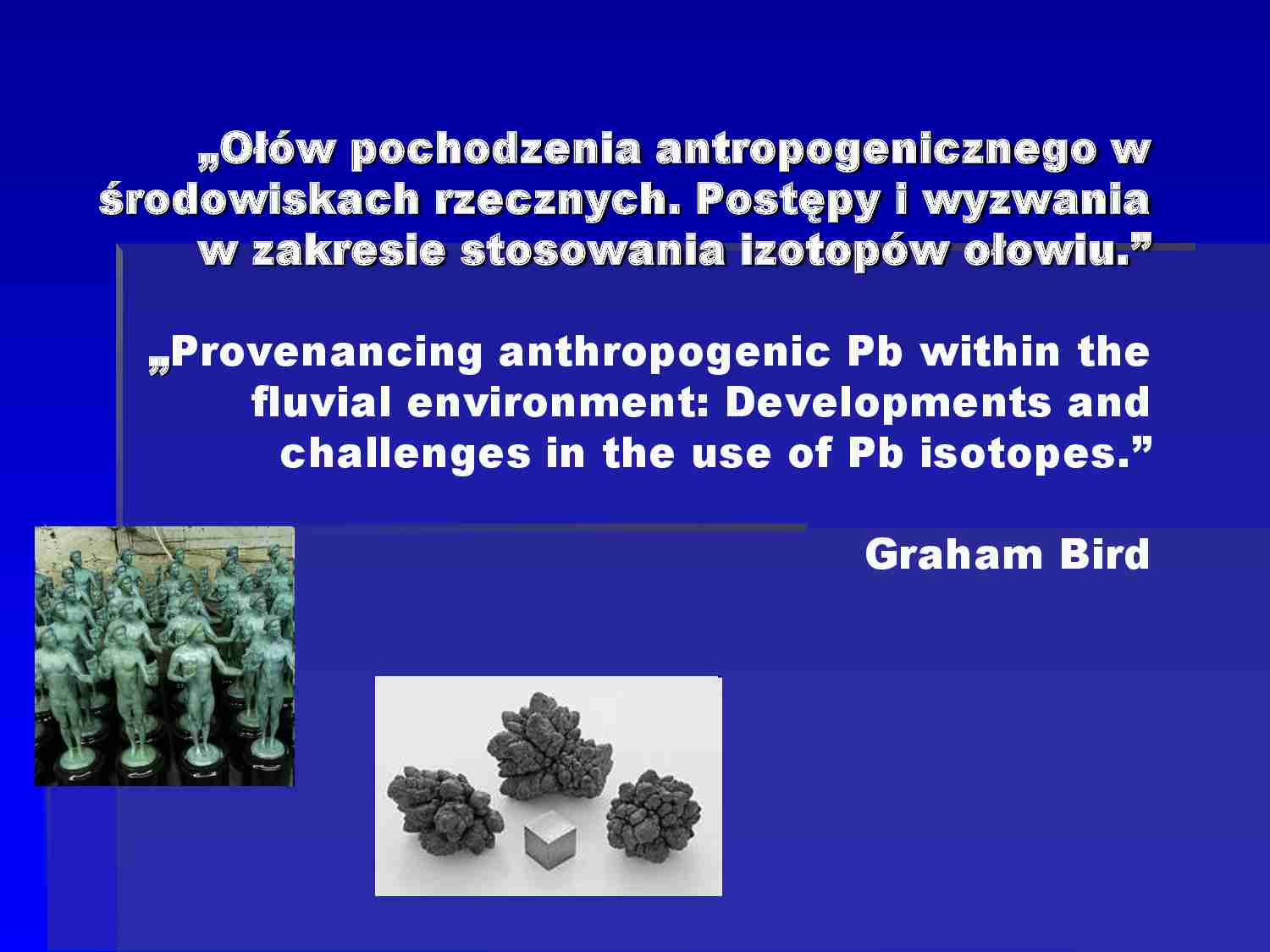 „Ołów pochodzenia antropogenicznego w środowiskach rzecznych. Postępy i wyzwania w zakresie stosowania izotopów ołowiu.”

„Provenancing anthropogenic Pb within the fluvial environment: Developments and challenges in the use of Pb isotopes.”

Graham Bird